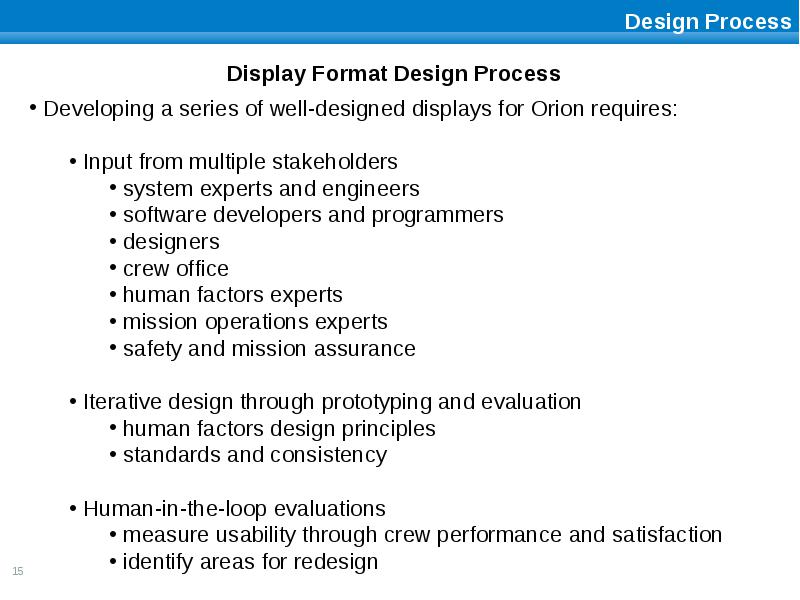 Design Process

Display Format Design Process

• Developing a series of well-designed displays for Orion requires:

• Input from multiple stakeholders
• system experts and engineers
• software developers and programmers
• designers
• crew office
• human factors experts
• mission operations experts
• safety and mission assurance

• Iterative design through prototyping and evaluation
• human factors design principles
• standards and consistency

• Human-in-the-loop evaluations
• measure usability through crew performance and satisfaction
• identify areas for redesign

15